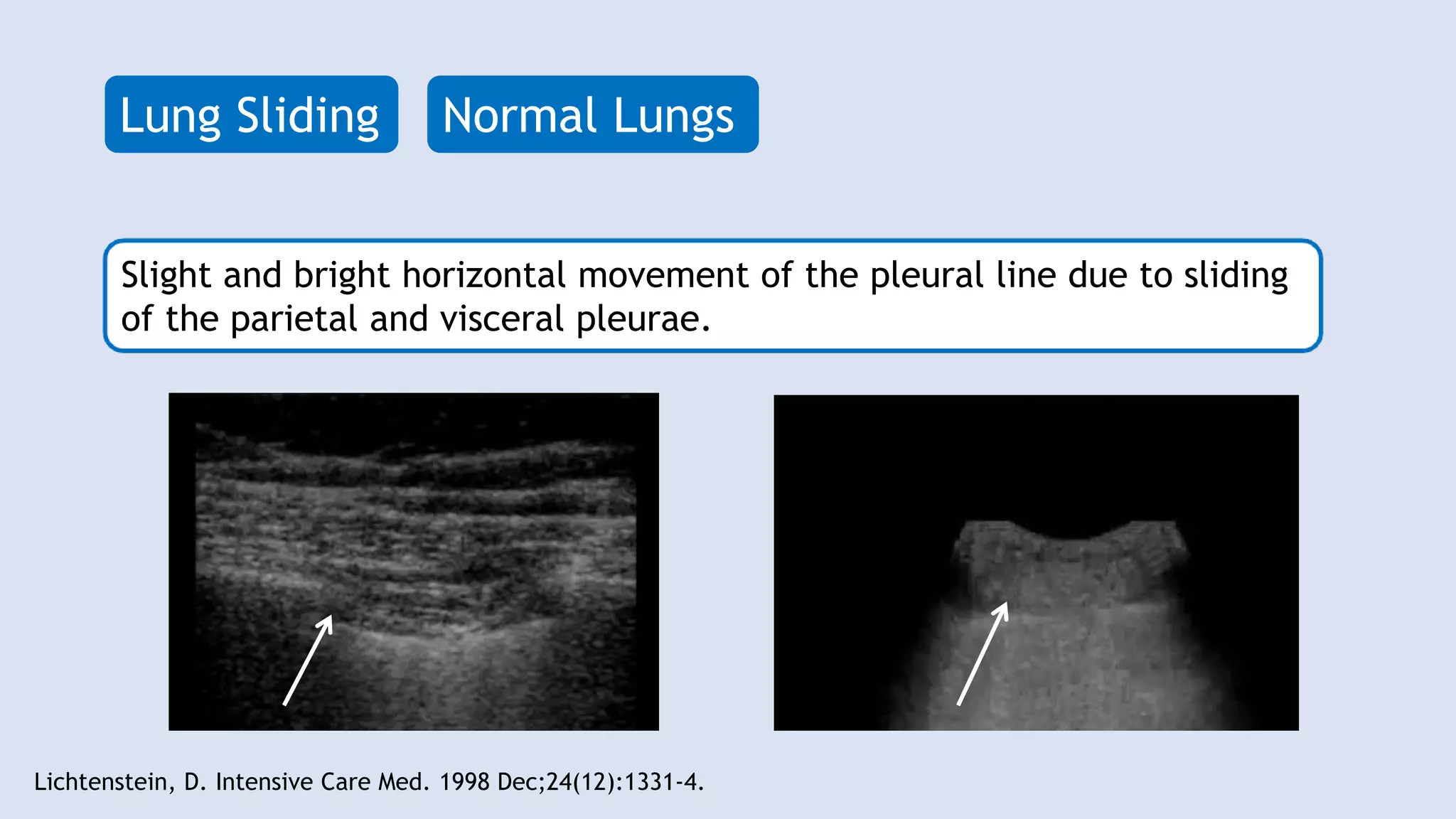 Lung Sliding

Normal Lungs

Slight and bright horizontal movement of the pleural line due to sliding of the parietal and visceral pleurae.

Lichtenstein, D. Intensive Care Med. 1998 Dec;24(12):1331-4.